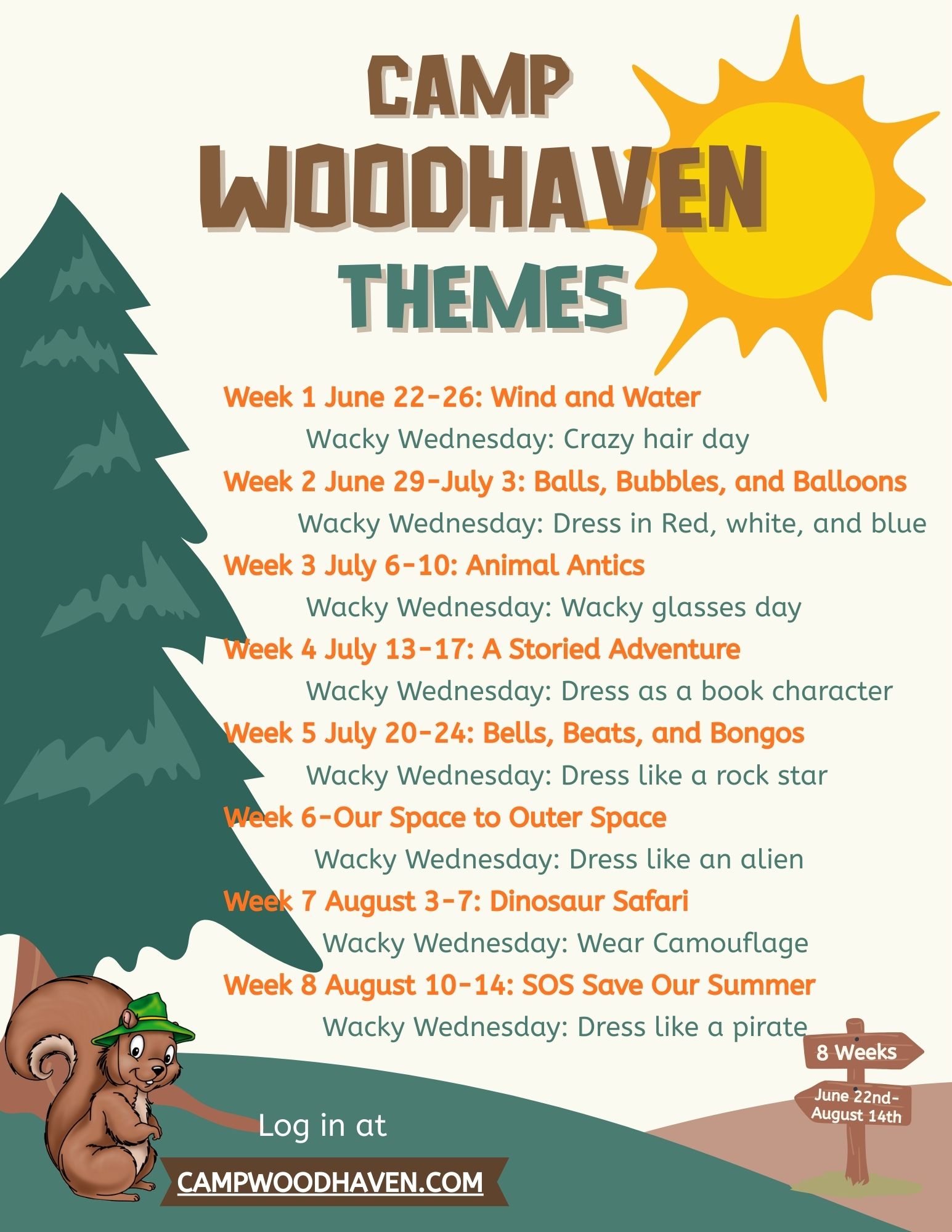 CAMP
WOODHAVEN
THEMES

Week 1 June 22-26: Wind and Water
Wacky Wednesday: Crazy hair day

Week 2 June 29-July 3: Balls, Bubbles, and Balloons
Wacky Wednesday: Dress in Red, white, and blue

Week 3 July 6-10: Animal Antics
Wacky Wednesday: Wacky glasses day

Week 4 July 13-17: A Storied Adventure
Wacky Wednesday: Dress as a book character

Week 5 July 20-24: Bells, Beats, and Bongos
Wacky Wednesday: Dress like a rock star

Week 6-Our Space to Outer Space
Wacky Wednesday: Dress like an alien

Week 7 August 3-7: Dinosaur Safari
Wacky Wednesday: Wear Camouflage

Week 8 August 10-14: SOS Save Our Summer
Wacky Wednesday: Dress like a pirate

8 Weeks

June 22nd-August 14th

Log in at

CAMPWOODHAVEN.COM